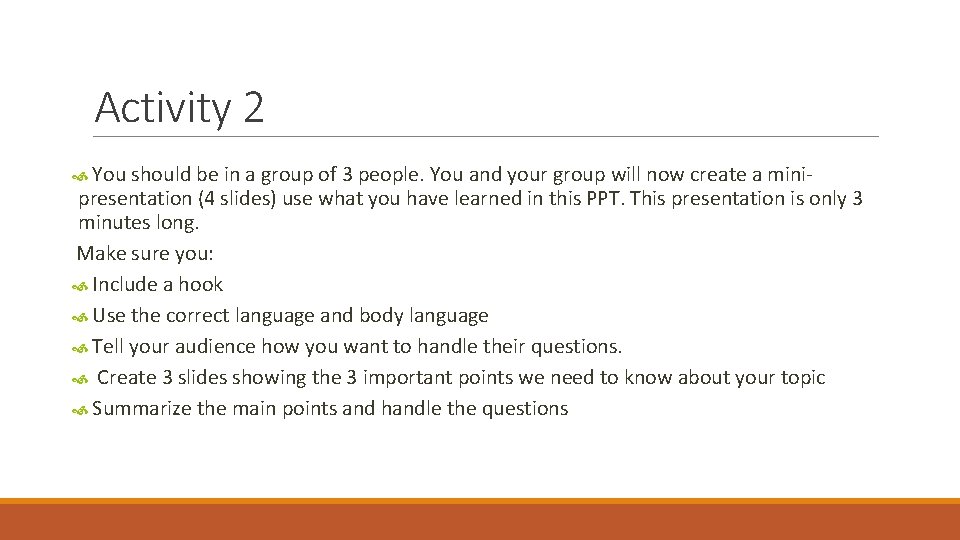 Activity 2

You should be in a group of 3 people. You and your group will now create a mini-presentation (4 slides) use what you have learned in this PPT. This presentation is only 3 minutes long.

Make sure you:

Include a hook

Use the correct language and body language

Tell your audience how you want to handle their questions.

Create 3 slides showing the 3 important points we need to know about your topic

Summarize the main points and handle the questions